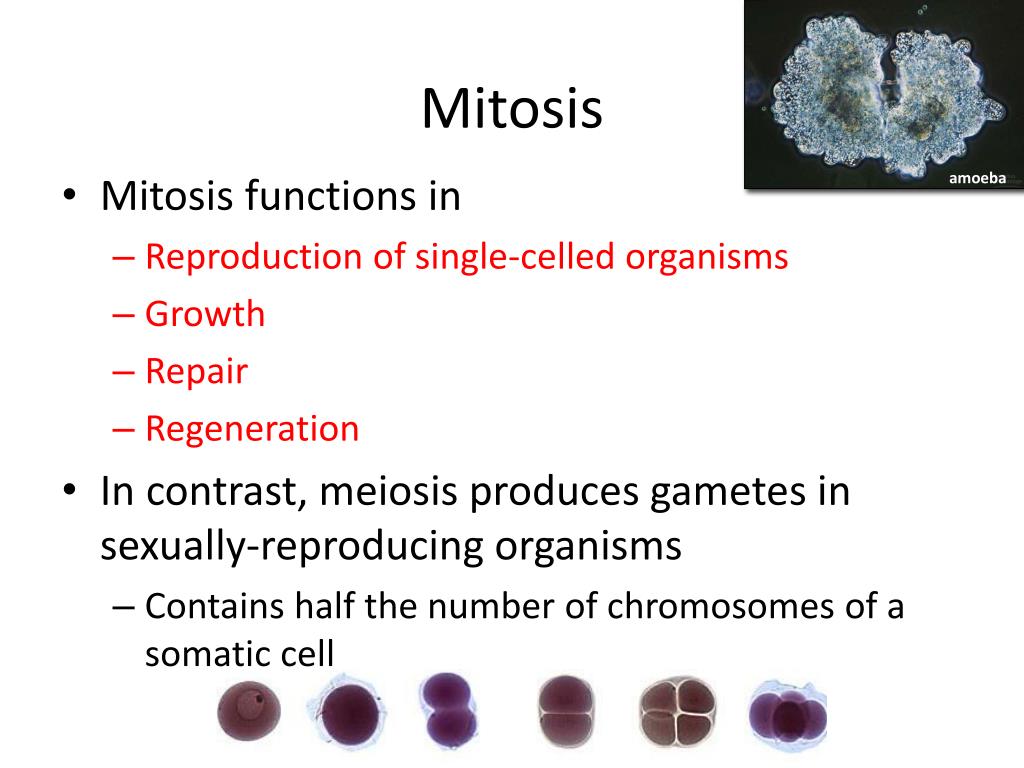 Mitosis

amoeba

• Mitosis functions in
– Reproduction of single-celled organisms
– Growth
– Repair
– Regeneration

• In contrast, meiosis produces gametes in sexually-reproducing organisms
– Contains half the number of chromosomes of a somatic cell